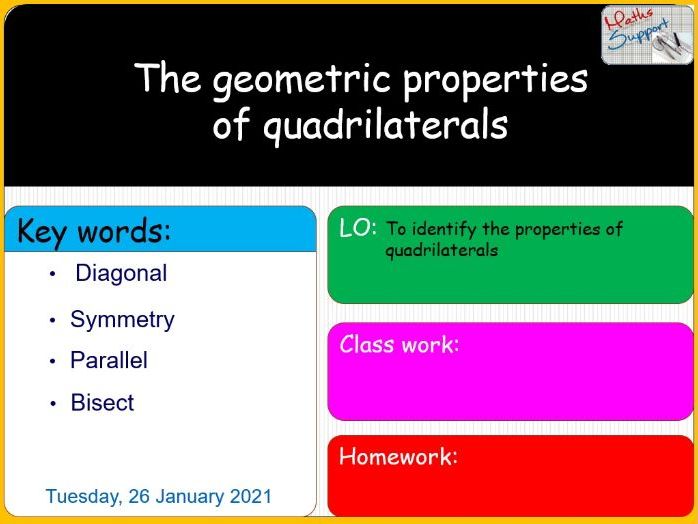 Maths Support

The geometric properties of quadrilaterals

Key words:

• Diagonal
• Symmetry
• Parallel
• Bisect

Tuesday, 26 January 2021

LO: To identify the properties of quadrilaterals

Class work:

Homework: